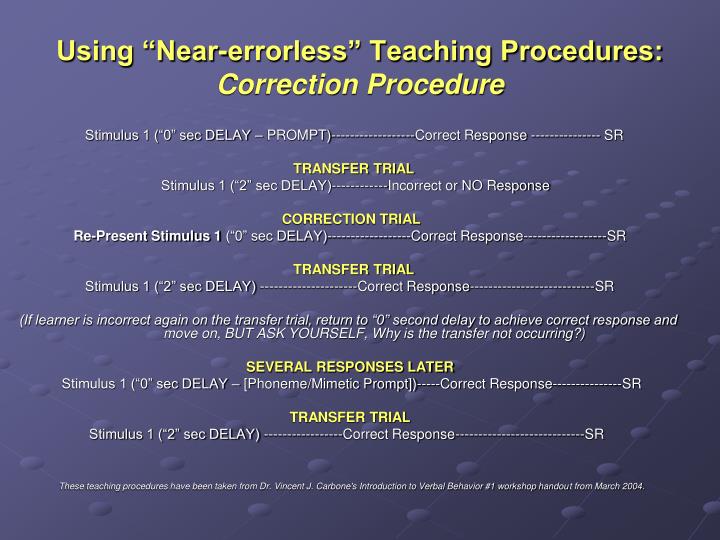 Using “Near-errorless” Teaching Procedures: Correction Procedure

Stimulus 1 (“0” sec DELAY – PROMPT)-----------------Correct Response -------------- SR

TRANSFER TRIAL
Stimulus 1 (“2” sec DELAY)------------Incorrect or NO Response

CORRECTION TRIAL
Re-Present Stimulus 1 (“0” sec DELAY)-----------------Correct Response-----------------SR

TRANSFER TRIAL
Stimulus 1 (“2” sec DELAY) --------------------Correct Response--------------------------SR

(If learner is incorrect again on the transfer trial, return to “0” second delay to achieve correct response and move on, BUT ASK YOURSELF, Why is the transfer not occurring?)

SEVERAL RESPONSES LATER
Stimulus 1 (“0” sec DELAY – [Phoneme/Mimetic Prompt])-----Correct Response--------------SR

TRANSFER TRIAL
Stimulus 1 (“2” sec DELAY) ----------------Correct Response---------------------------SR

These teaching procedures have been taken from Dr. Vincent J. Carbone's Introduction to Verbal Behavior #1 workshop handout from March 2004.